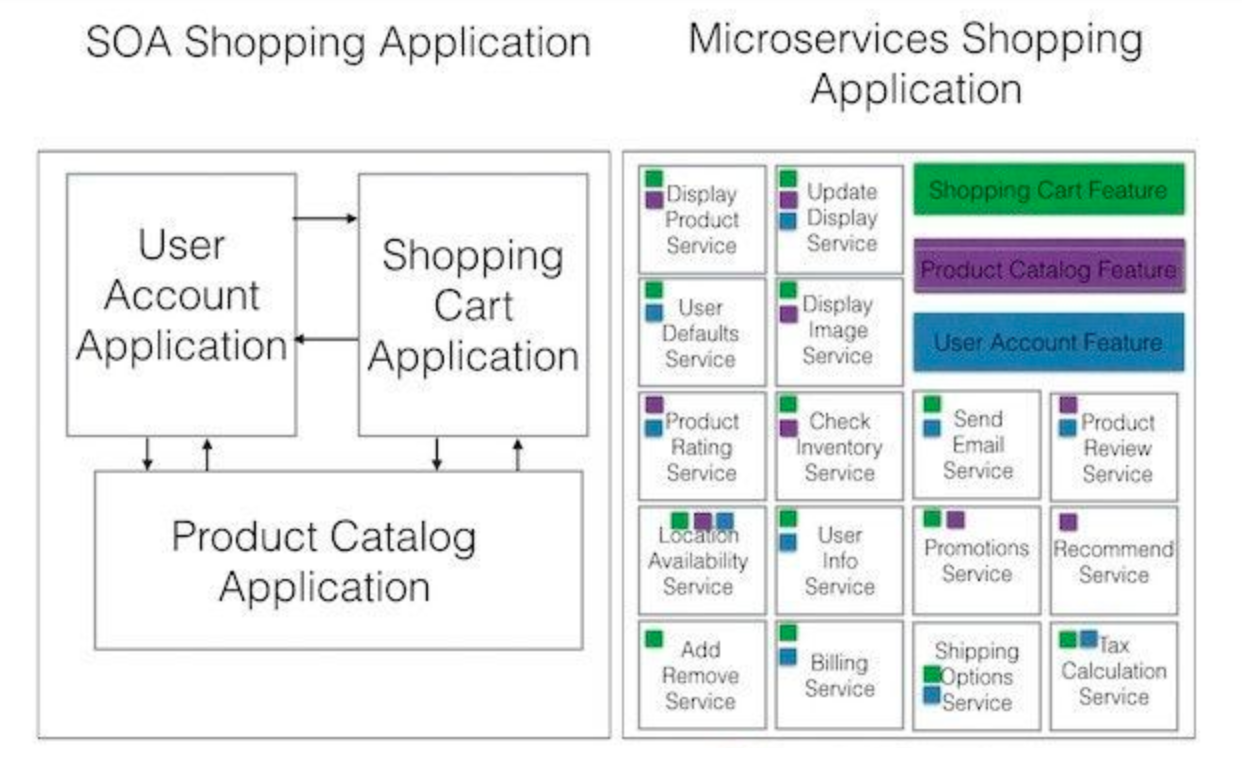 SOA Shopping Application

User Account Application

Shopping Cart Application

Product Catalog Application

Microservices Shopping Application

Display Product Service

Update Display Service

Shopping Cart Feature

Product Catalog Feature

User Account Feature

User Defaults Service

Display Image Service

Product Rating Service

Check Inventory Service

Send Email Service

Product Review Service

Location Availability Service

User Info Service

Promotions Service

Recommend Service

Add Remove Service

Billing Service

Shipping Options Service

Tax Calculation Service